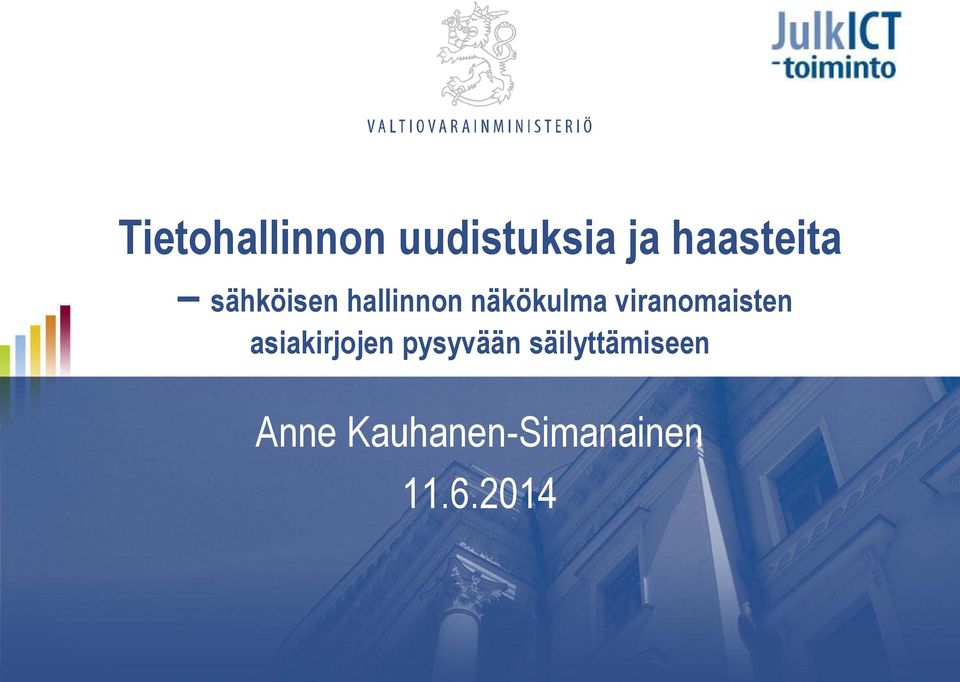 VALTIOVARAINMINISTERIÖ

JulkICT
-toiminto

Tietohallinnon uudistuksia ja haasteita
– sähköisen hallinnon näkökulma viranomaisten asiakirjojen pysyvään säilyttämiseen

Anne Kauhanen-Simanainen
11.6.2014